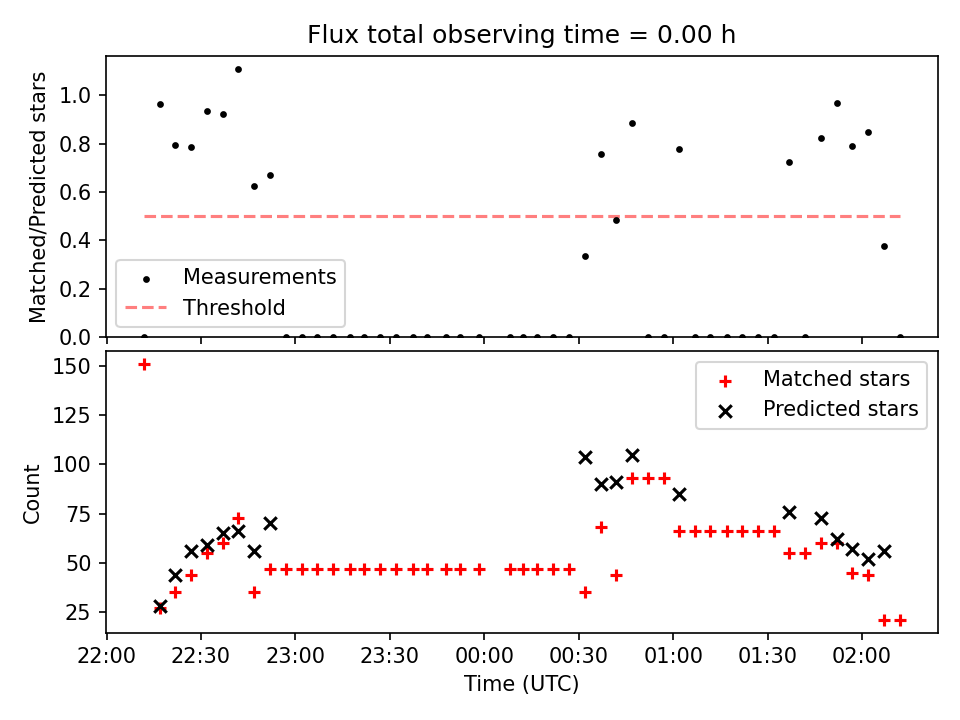 Flux total observing time = 0.00 h

Matched/Predicted stars

1.0
0.8
0.6
0.4
0.2
0.0

Measurements
Threshold

Count

150
125
100
75
50
25

Matched stars
Predicted stars

22:00
22:30
23:00
23:30
00:00
00:30
01:00
01:30
02:00

Time (UTC)